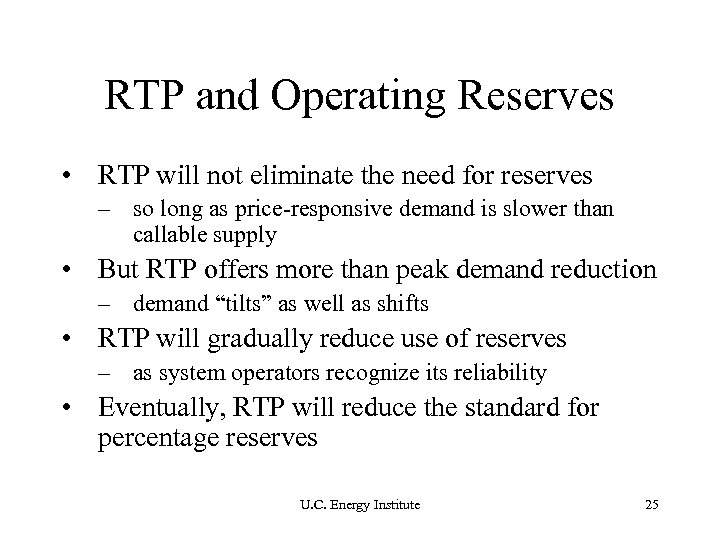 RTP and Operating Reserves

• RTP will not eliminate the need for reserves
  – so long as price-responsive demand is slower than callable supply
• But RTP offers more than peak demand reduction
  – demand “tilts” as well as shifts
• RTP will gradually reduce use of reserves
  – as system operators recognize its reliability
• Eventually, RTP will reduce the standard for percentage reserves

U.C. Energy Institute

25